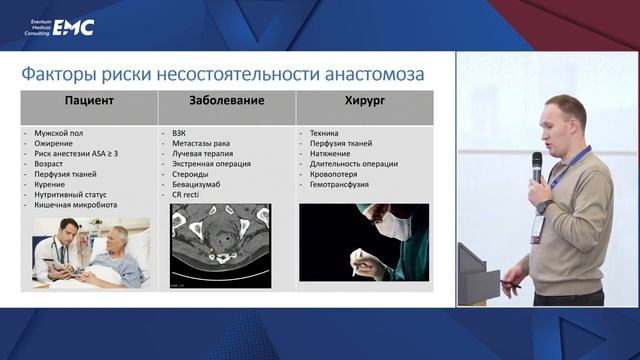 Eventum Medical Consulting EMC

Факторы риски несостоятельности анастомоза

| Пациент | Заболевание | Хирург |
|---|---|---|
| - Мужской пол<br>- Ожирение<br>- Риск анестезии ASA ≥ 3<br>- Возраст<br>- Перфузия тканей<br>- Курение<br>- Нутритивный статус<br>- Кишечная микробиота | - ВЗК<br>- Метастазы рака<br>- Лучевая терапия<br>- Экстренная операция<br>- Стероиды<br>- Бевацизумаб<br>- CR recti | - Техника<br>- Перфузия тканей<br>- Натяжение<br>- Длительность операции<br>- Кровопотеря<br>- Гемотрансфузия |